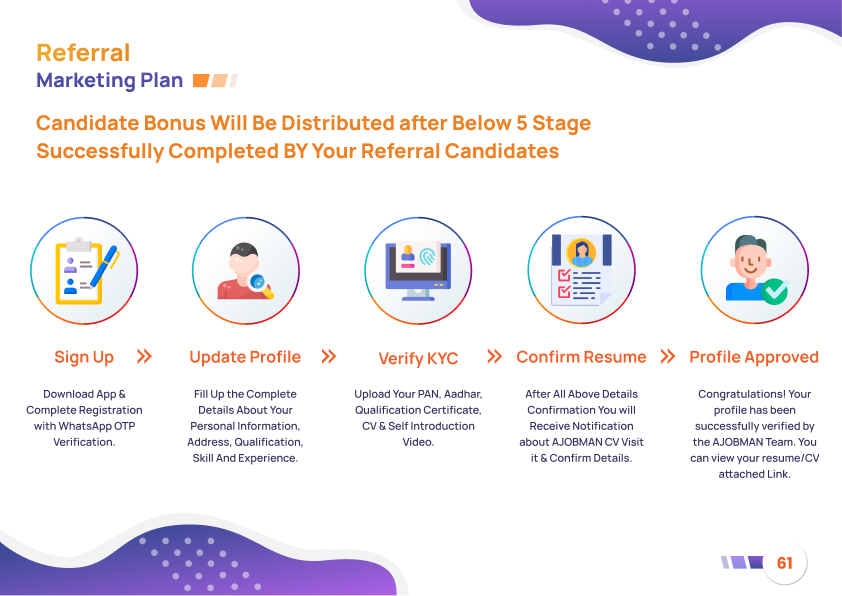 Referral
Marketing Plan

Candidate Bonus Will Be Distributed after Below 5 Stage Successfully Completed BY Your Referral Candidates

Sign Up

Download App & Complete Registration with WhatsApp OTP Verification.

Update Profile

Fill Up the Complete Details About Your Personal Information, Address, Qualification, Skill And Experience.

Verify KYC

Upload Your PAN, Aadhar, Qualification Certificate, CV & Self Introduction Video.

Confirm Resume

After All Above Details Confirmation You will Receive Notification about AJOBMAN CV Visit it & Confirm Details.

Profile Approved

Congratulations! Your profile has been successfully verified by the AJOBMAN Team. You can view your resume/CV attached Link.

61